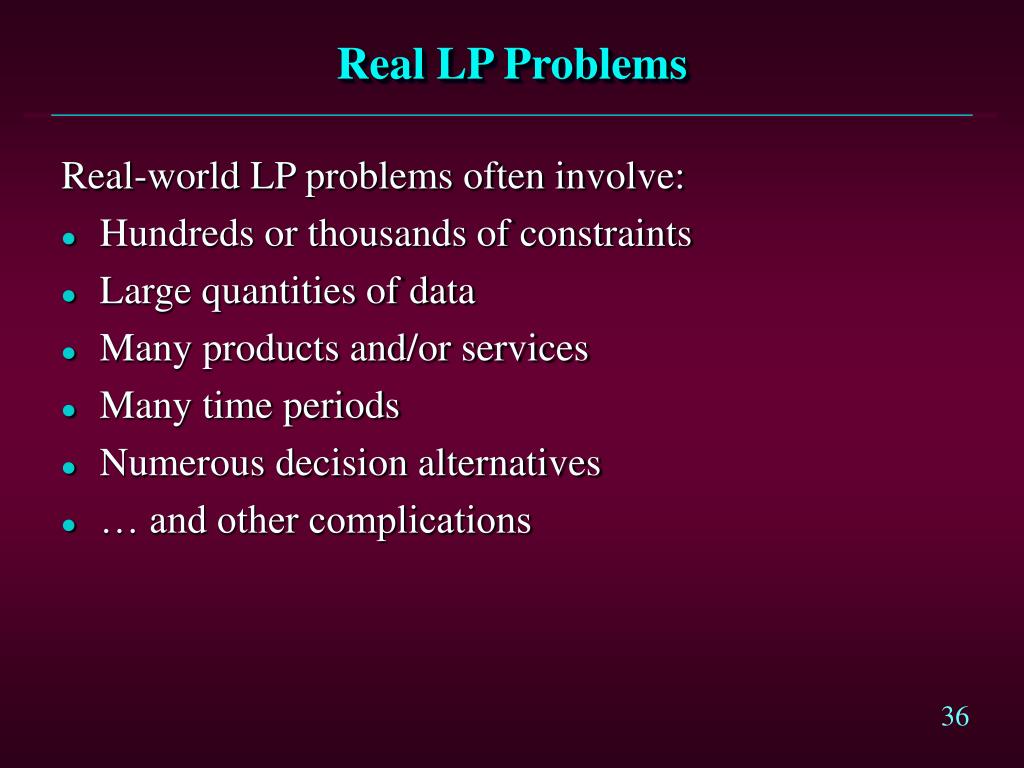 Real LP Problems

Real-world LP problems often involve:

- Hundreds or thousands of constraints
- Large quantities of data
- Many products and/or services
- Many time periods
- Numerous decision alternatives
- … and other complications

36